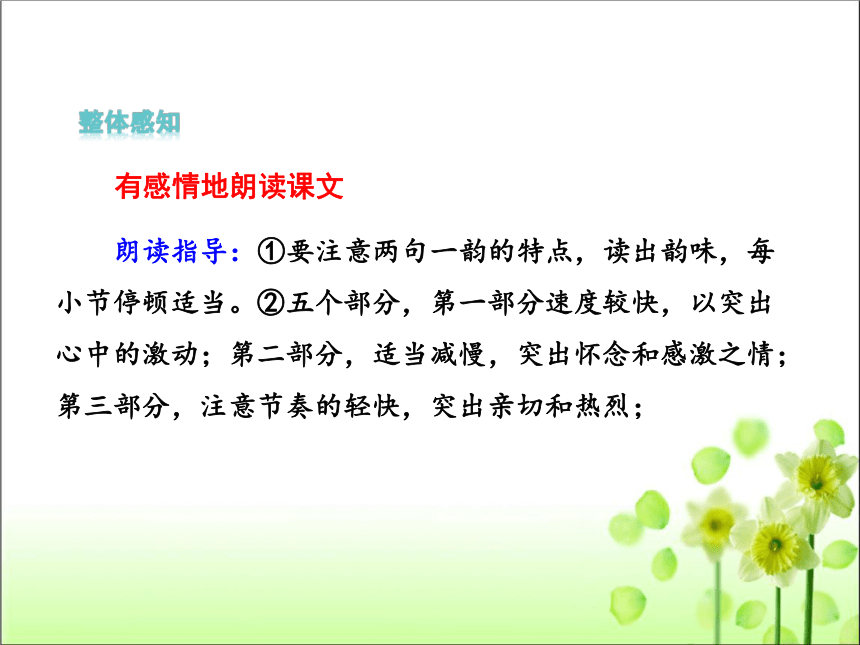 整体感知

有感情地朗读课文

朗读指导：①要注意两句一韵的特点，读出韵味，每小节停顿适当。②五个部分，第一部分速度较快，以突出心中的激动；第二部分，适当减慢，突出怀念和感激之情；第三部分，注意节奏的轻快，突出亲切和热烈；